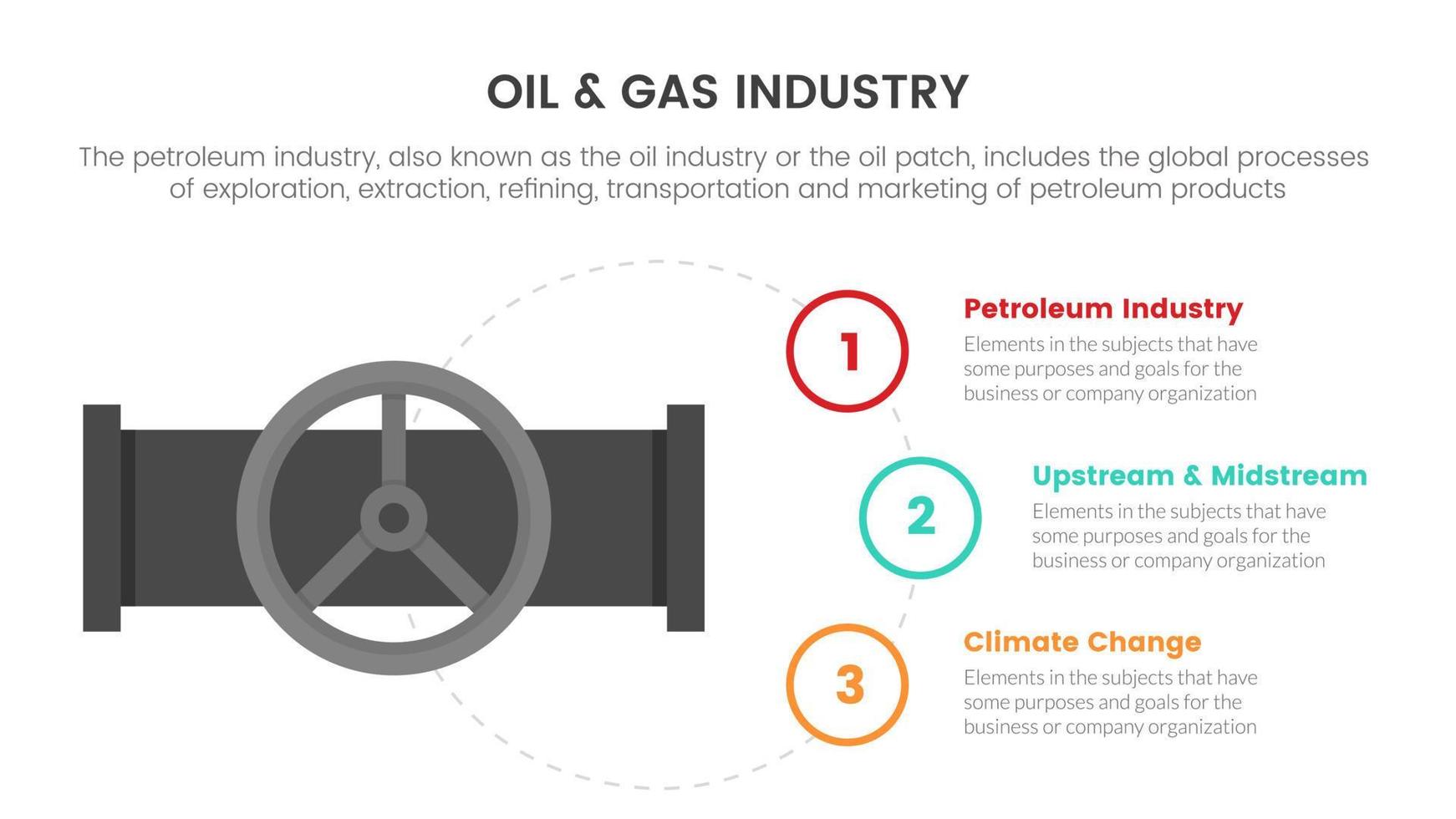 OIL & GAS INDUSTRY

The petroleum industry, also known as the oil industry or the oil patch, includes the global processes of exploration, extraction, refining, transportation and marketing of petroleum products

1

Petroleum Industry

Elements in the subjects that have some purposes and goals for the business or company organization

2

Upstream & Midstream

Elements in the subjects that have some purposes and goals for the business or company organization

3

Climate Change

Elements in the subjects that have some purposes and goals for the business or company organization